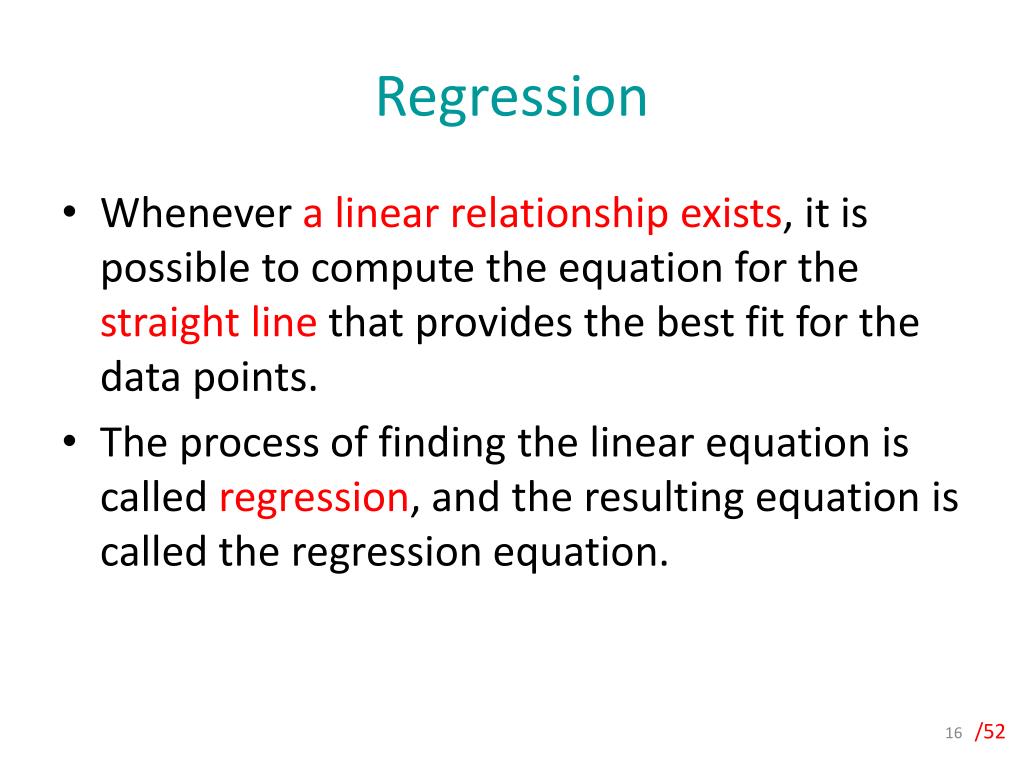 Regression

• Whenever a linear relationship exists, it is possible to compute the equation for the straight line that provides the best fit for the data points.

• The process of finding the linear equation is called regression, and the resulting equation is called the regression equation.

16 /52